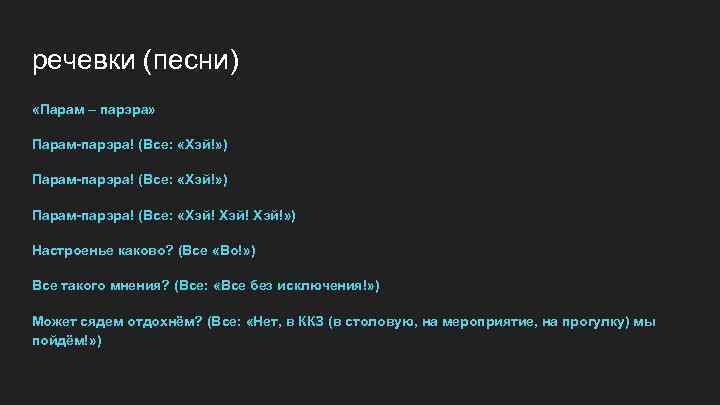 речевки (песни)

«Парам – парэра»

Парам-парэра! (Все: «Хэй!»)

Парам-парэра! (Все: «Хэй!»)

Парам-парэра! (Все: «Хэй! Хэй! Хэй!»)

Настроенье каково? (Все «Во!»)

Все такого мнения? (Все: «Все без исключения!»)

Может сядем отдохнём? (Все: «Нет, в ККЗ (в столовую, на мероприятие, на прогулку) мы пойдём!»)